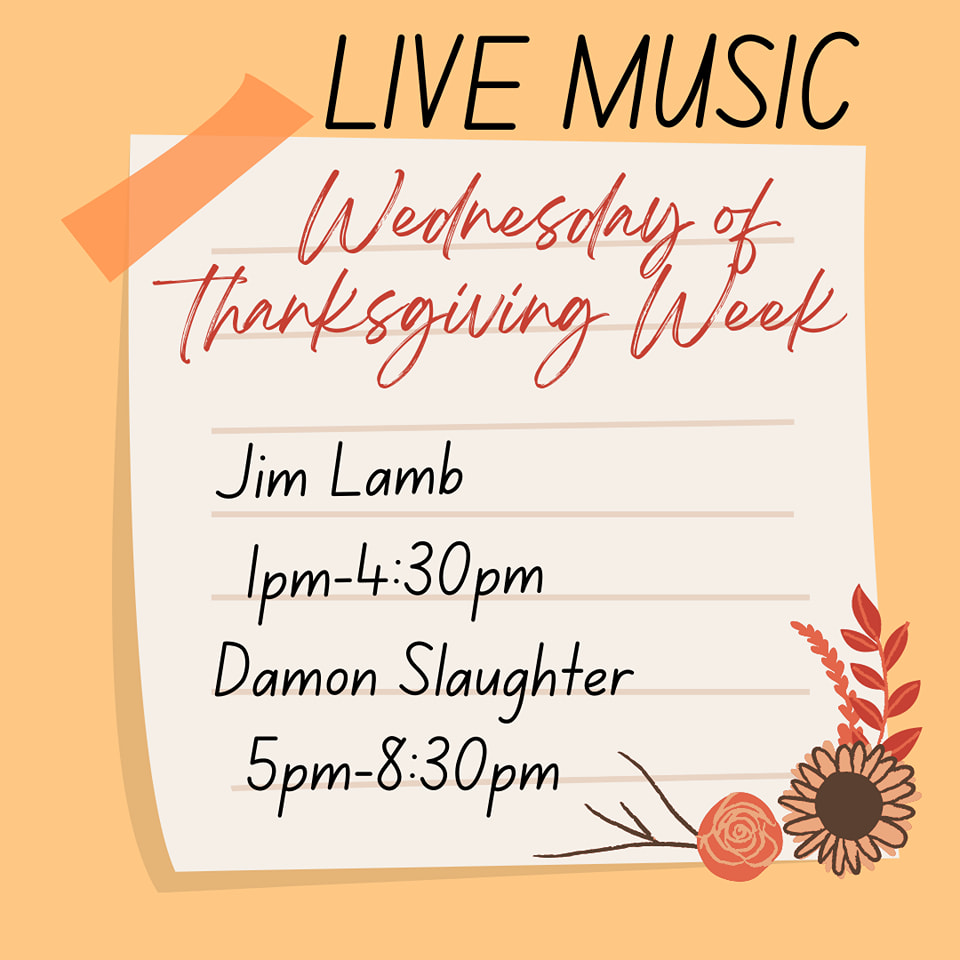 LIVE MUSIC

Wednesday of Thanksgiving Week

Jim Lamb
1pm-4:30pm
Damon Slaughter
5pm-8:30pm